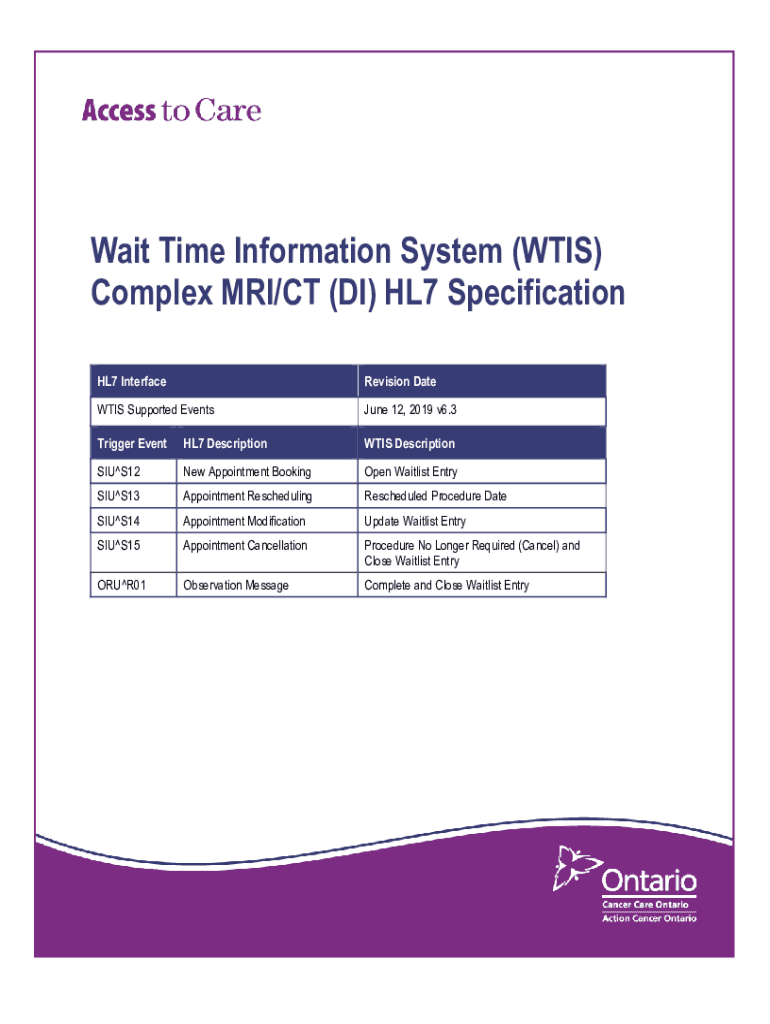 Access to Care

Wait Time Information System (WTIS) Complex MRI/CT (DI) HL7 Specification

| HL7 Interface | | Revision Date |
|---|---|---|
| WTIS Supported Events | | June 12, 2019 v6.3 |
| Trigger Event | HL7 Description | WTIS Description |
| SIU^S12 | New Appointment Booking | Open Waitlist Entry |
| SIU^S13 | Appointment Rescheduling | Rescheduled Procedure Date |
| SIU^S14 | Appointment Modification | Update Waitlist Entry |
| SIU^S15 | Appointment Cancellation | Procedure No Longer Required (Cancel) and Close Waitlist Entry |
| ORU^R01 | Observation Message | Complete and Close Waitlist Entry |

Ontario
Cancer Care Ontario
Action Cancer Ontario